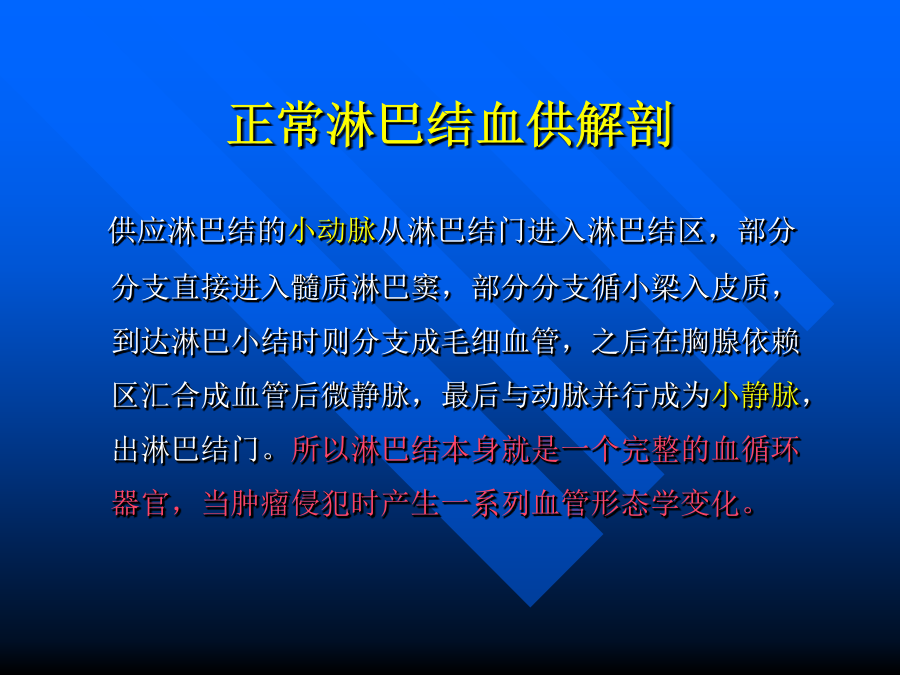 正常淋巴结血供解剖

供应淋巴结的小动脉从淋巴结门进入淋巴结区，部分分支直接进入髓质淋巴窦，部分分支循小梁入皮质，到达淋巴小结时则分支成毛细血管，之后在胸腺依赖区汇合成血管后微静脉，最后与动脉并行成为小静脉，出淋巴结门。所以淋巴结本身就是一个完整的血循环器官，当肿瘤侵犯时产生一系列血管形态学变化。